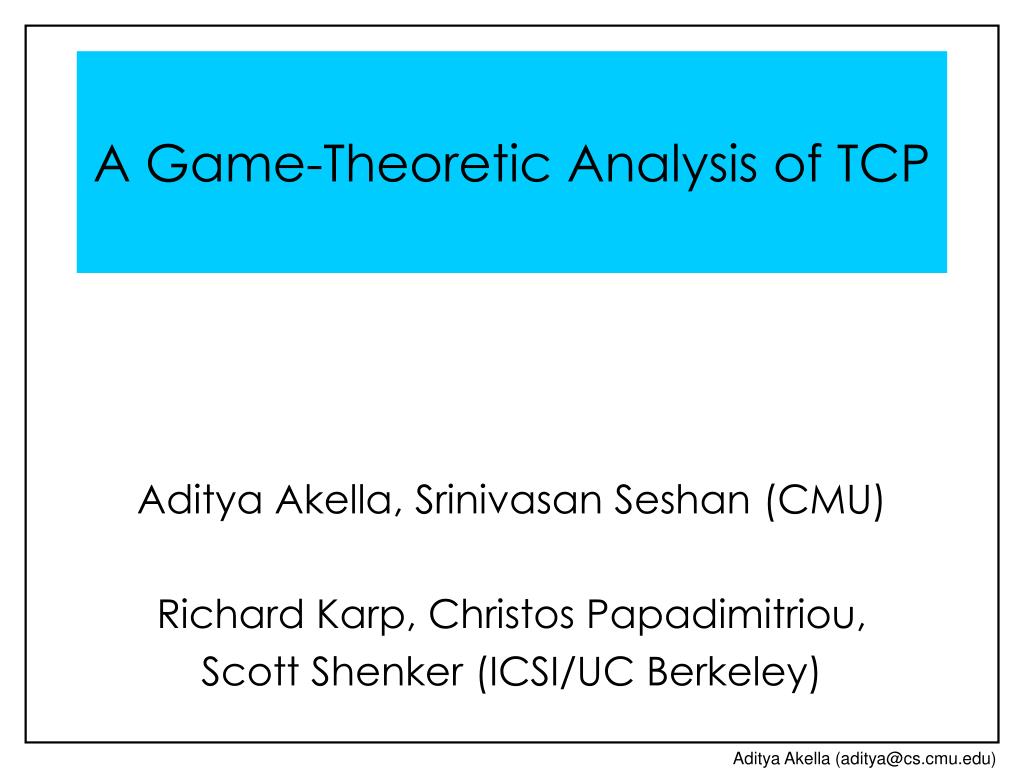 A Game-Theoretic Analysis of TCP

Aditya Akella, Srinivasan Seshan (CMU)

Richard Karp, Christos Papadimitriou,
Scott Shenker (ICSI/UC Berkeley)

Aditya Akella (aditya@cs.cmu.edu)